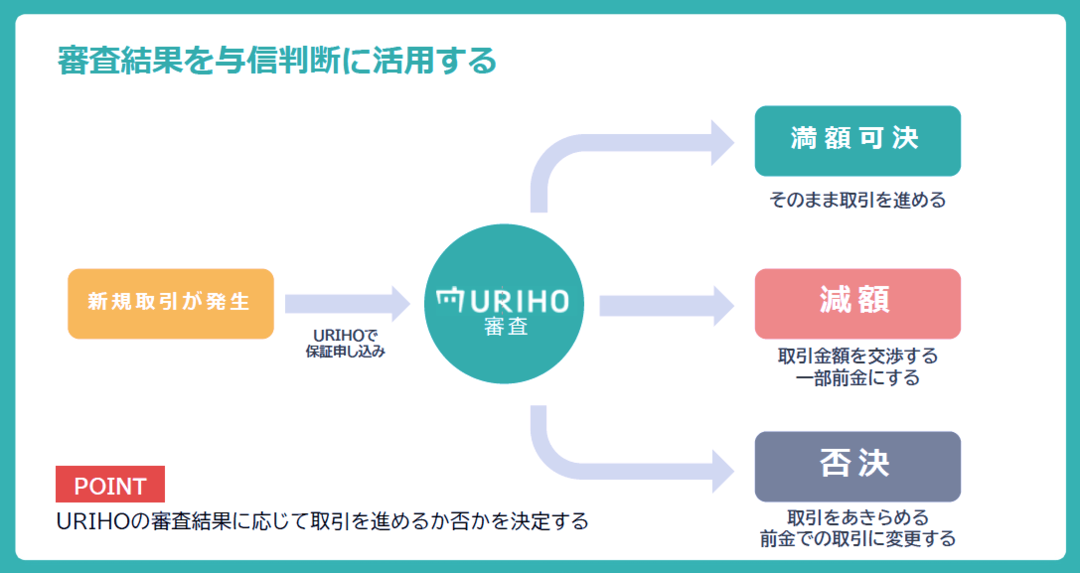 審査結果を与信判断に活用する

新規取引が発生

URIHOで
保証申し込み

URIHO
審査

満額可決
そのまま取引を進める

減額
取引金額を交渉する
一部前金にする

否決
取引をあきらめる
前金での取引に変更する

POINT
URIHOの審査結果に応じて取引を進めるか否かを決定する